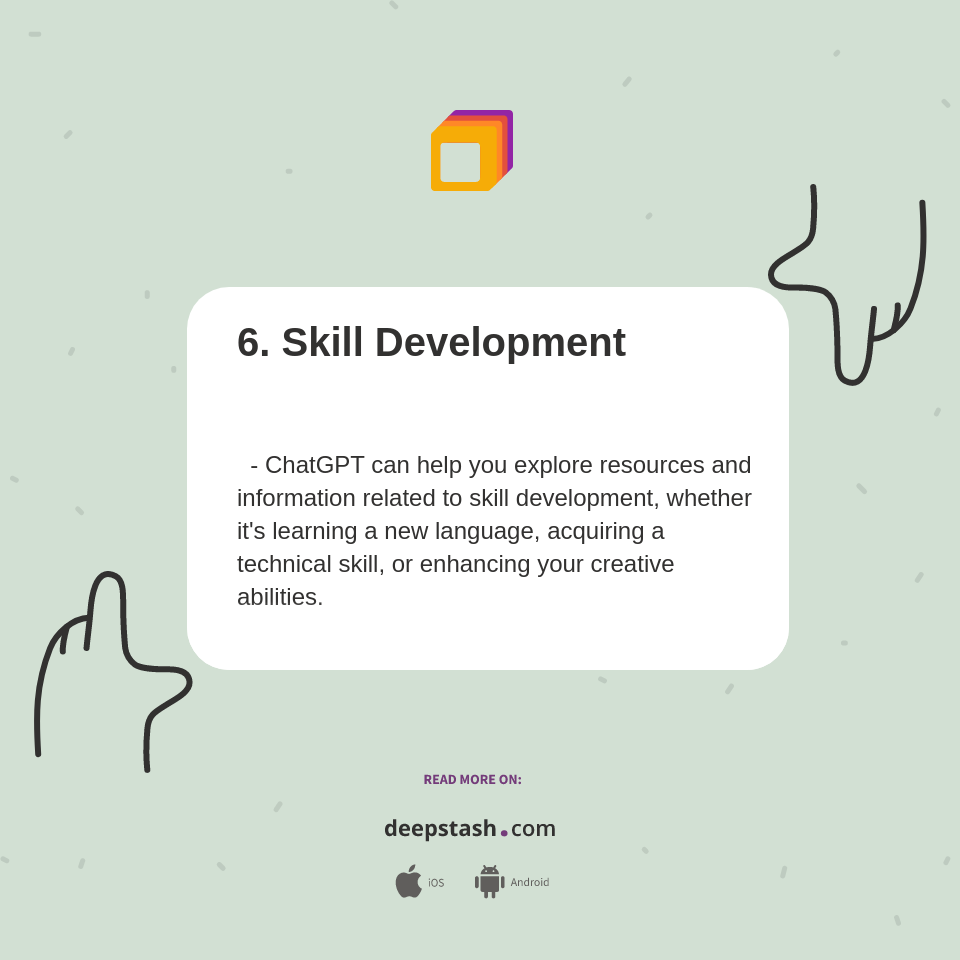 6. Skill Development

- ChatGPT can help you explore resources and information related to skill development, whether it's learning a new language, acquiring a technical skill, or enhancing your creative abilities.

READ MORE ON:

deepstash.com

iOS Android